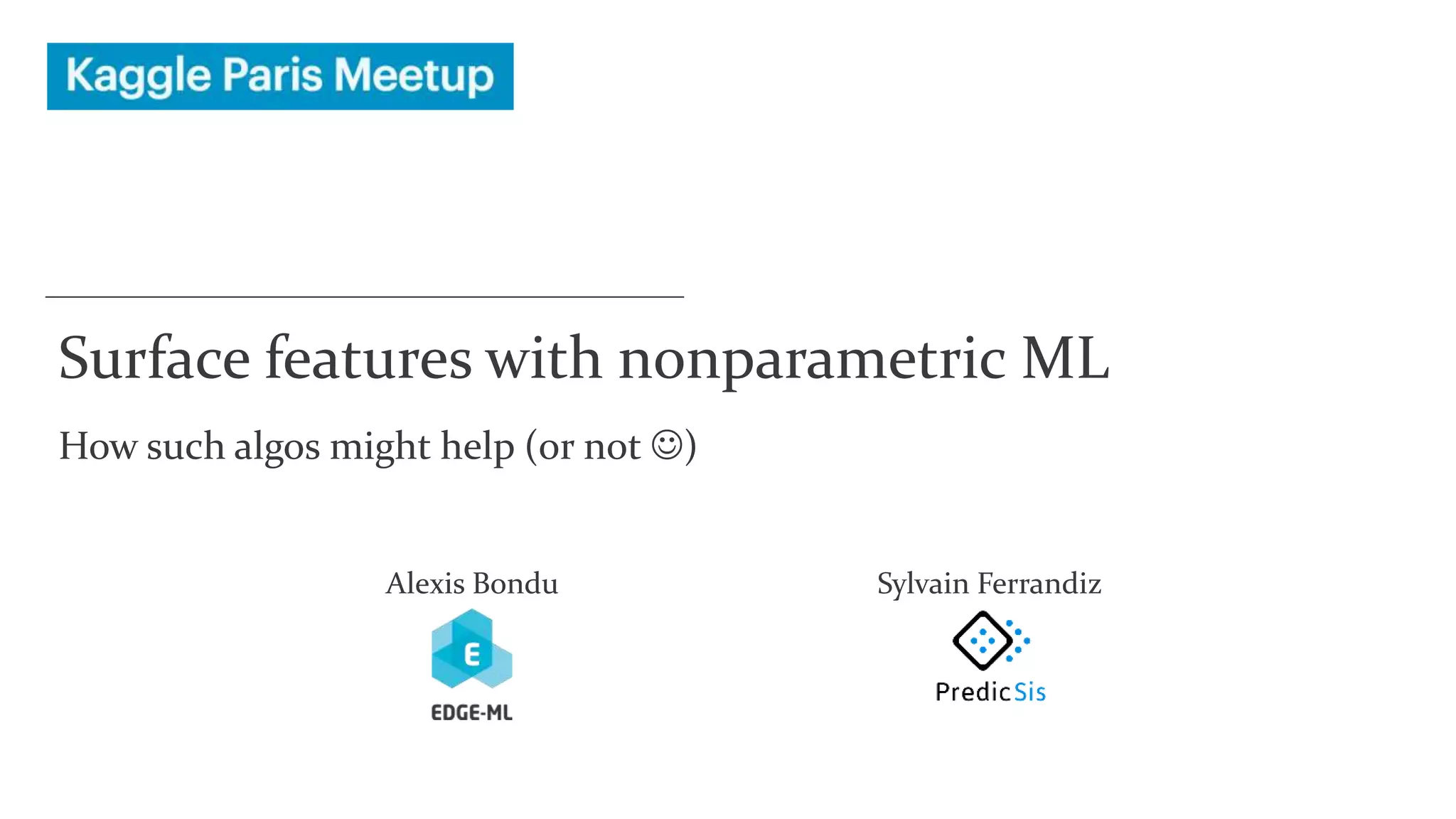 Kaggle Paris Meetup

Surface features with nonparametric ML

How such algos might help (or not ☺)

Alexis Bondu

E

EDGE-ML

Sylvain Ferrandiz

PredicSis